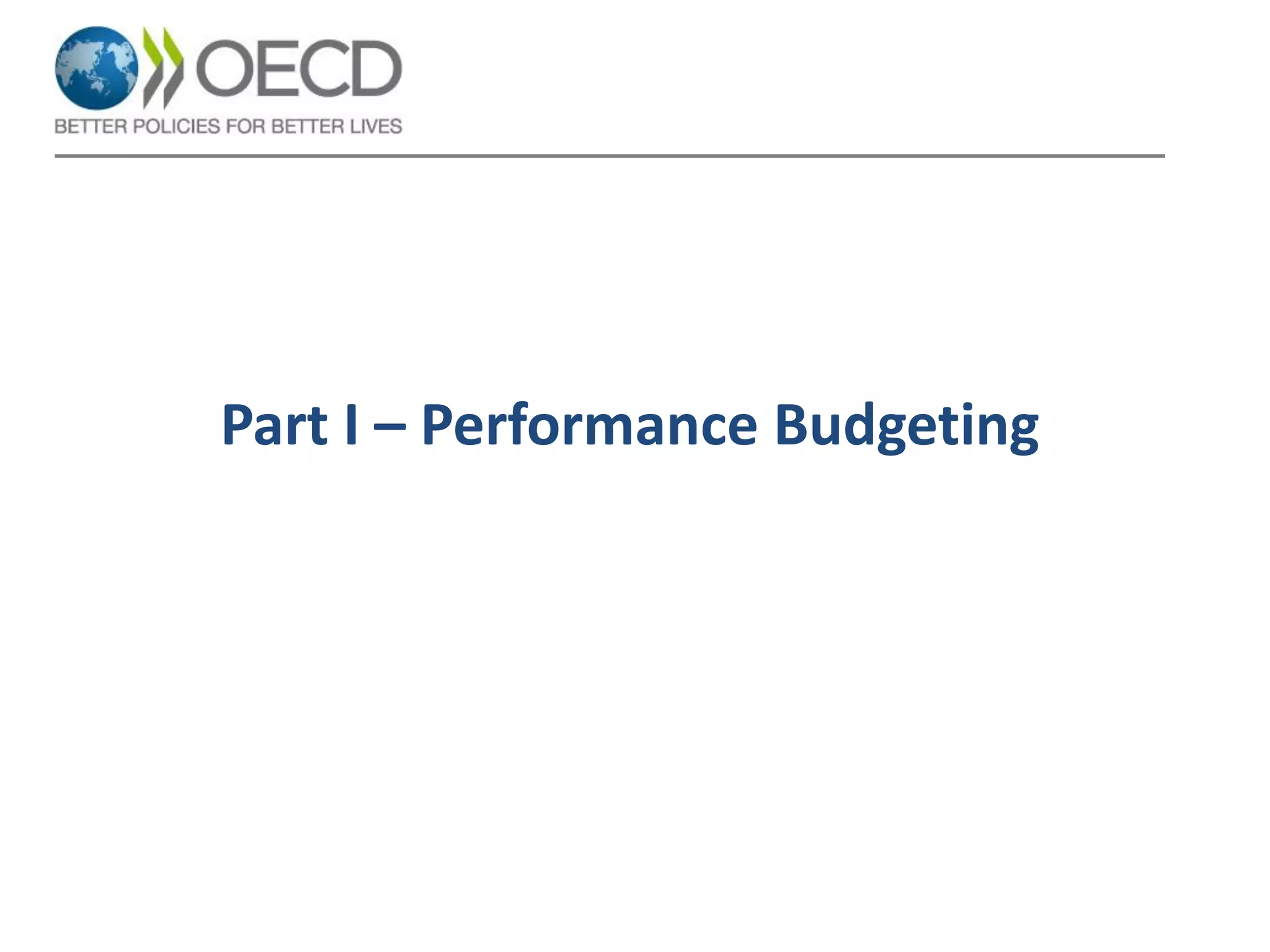 OECD
BETTER POLICIES FOR BETTER LIVES

Part I – Performance Budgeting